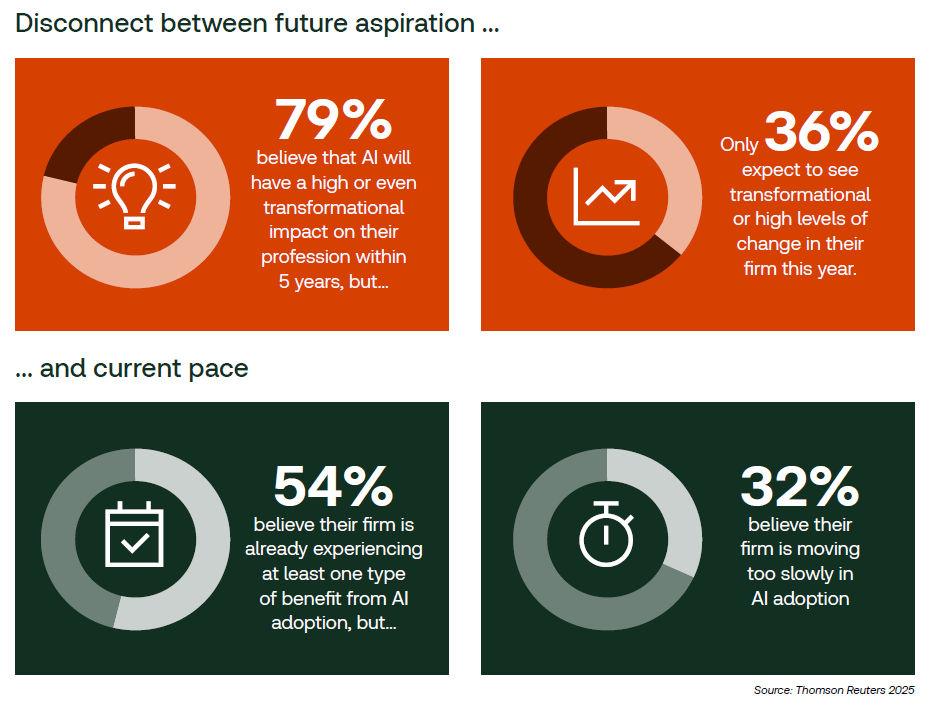 Disconnect between future aspiration ...

79%
believe that AI will have a high or even transformational impact on their profession within 5 years, but...

Only 36%
expect to see transformational or high levels of change in their firm this year.

... and current pace

54%
believe their firm is already experiencing at least one type of benefit from AI adoption, but...

32%
believe their firm is moving too slowly in AI adoption

Source: Thomson Reuters 2025